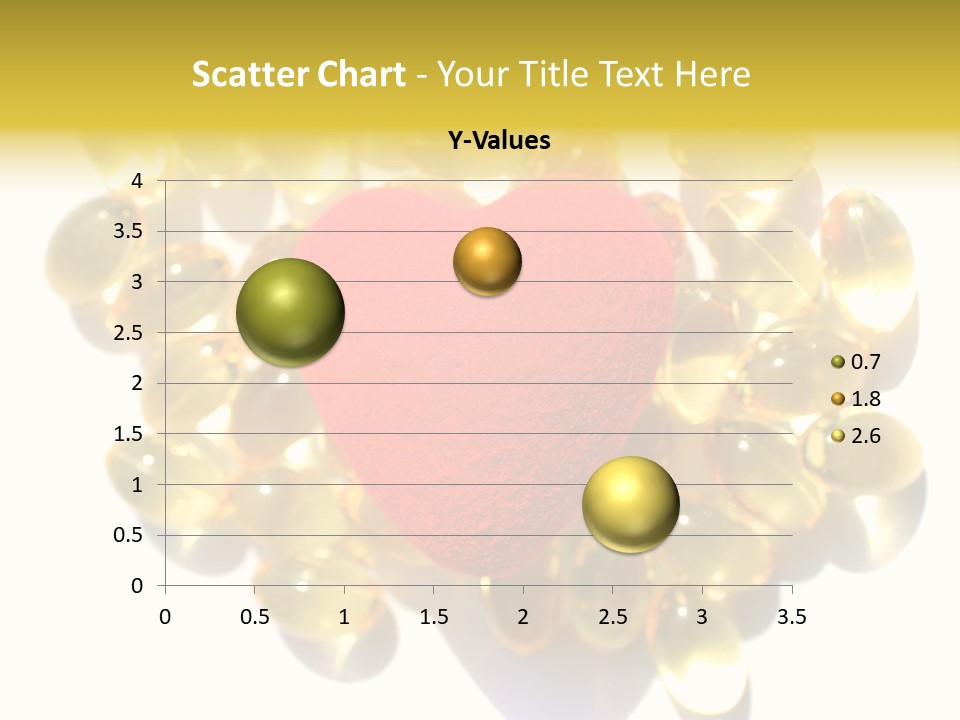 Scatter Chart - Your Title Text Here

Y-Values

4
3.5
3
2.5
2
1.5
1
0.5
0

0 0.5 1 1.5 2 2.5 3 3.5

0.7
1.8
2.6